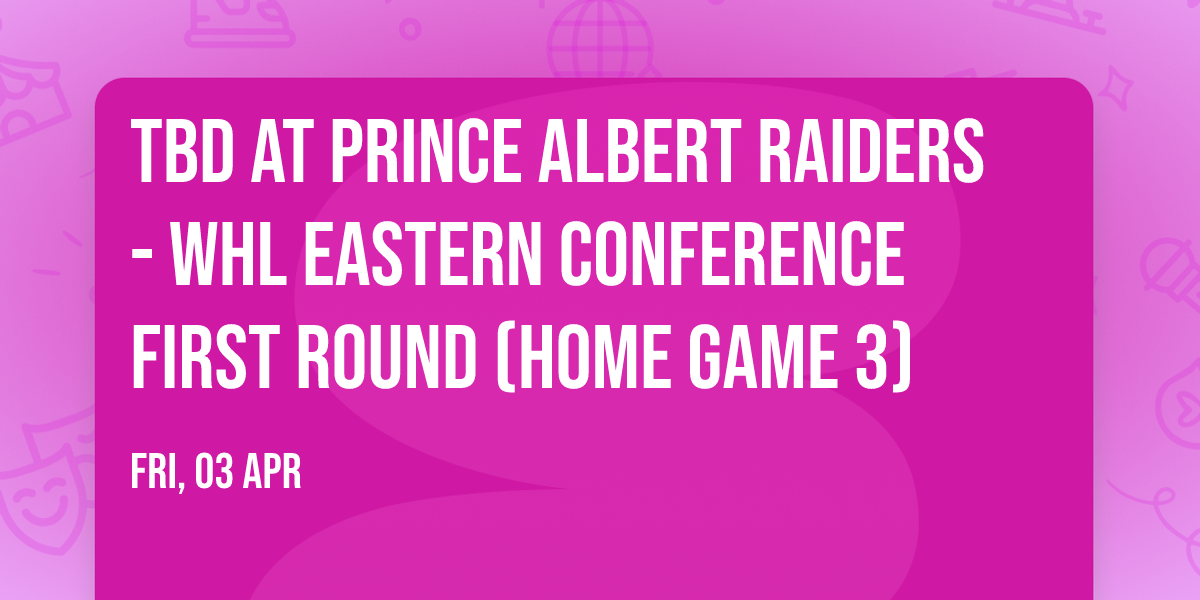 TBD AT PRINCE ALBERT RAIDERS - WHL EASTERN CONFERENCE FIRST ROUND (HOME GAME 3)

FRI, 03 APR